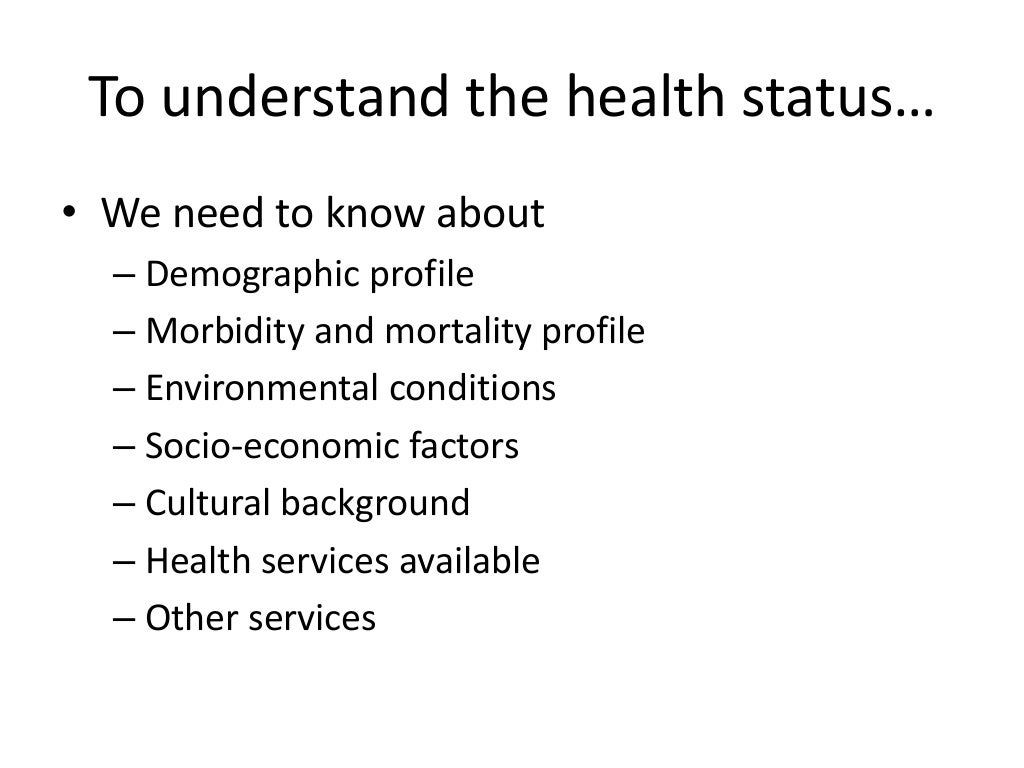 To understand the health status…

• We need to know about
– Demographic profile
– Morbidity and mortality profile
– Environmental conditions
– Socio-economic factors
– Cultural background
– Health services available
– Other services